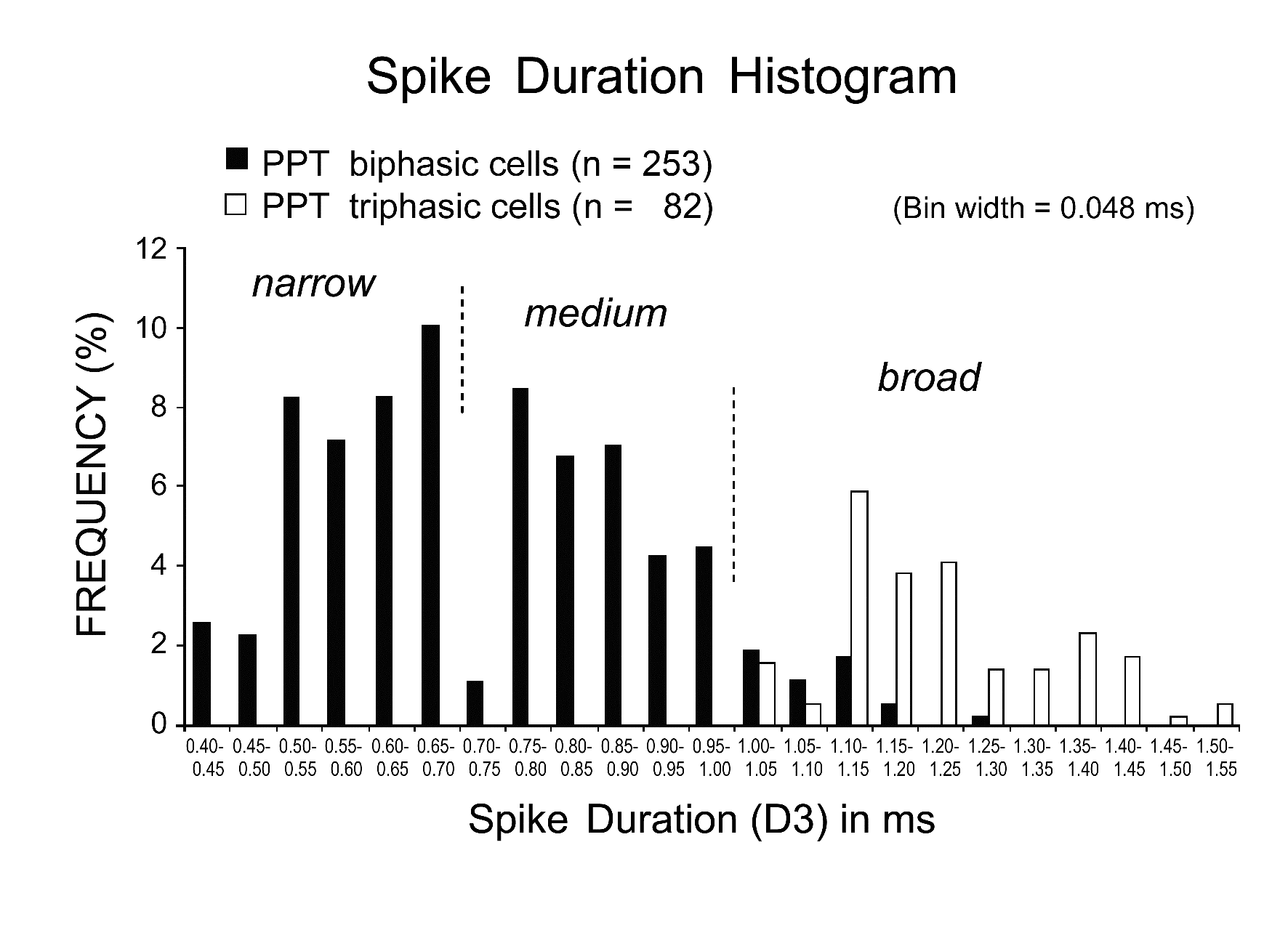 Spike Duration Histogram

PPT biphasic cells (n = 253)
PPT triphasic cells (n = 82)

(Bin width = 0.048 ms)

FREQUENCY (%)

12
10
8
6
4
2
0

narrow
medium
broad

0.40-0.45
0.45-0.50
0.50-0.55
0.55-0.60
0.60-0.65
0.65-0.70
0.70-0.75
0.75-0.80
0.80-0.85
0.85-0.90
0.90-0.95
0.95-1.00
1.00-1.05
1.05-1.10
1.10-1.15
1.15-1.20
1.20-1.25
1.25-1.30
1.30-1.35
1.35-1.40
1.40-1.45
1.45-1.50
1.50-1.55

Spike Duration (D3) in ms